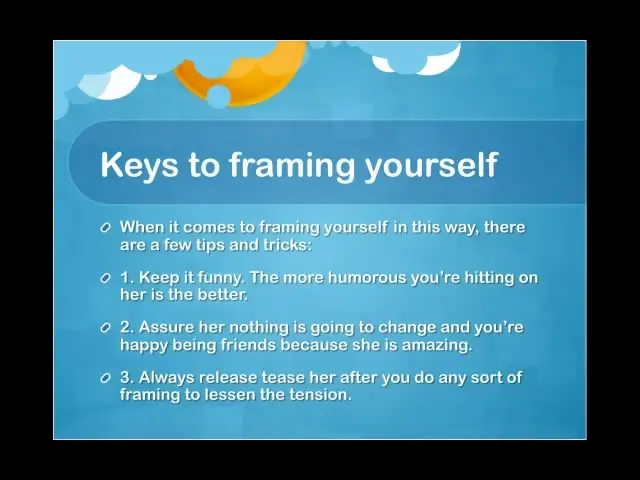 Keys to framing yourself

When it comes to framing yourself in this way, there are a few tips and tricks:

1. Keep it funny. The more humorous you're hitting on her is the better.

2. Assure her nothing is going to change and you're happy being friends because she is amazing.

3. Always release tease her after you do any sort of framing to lessen the tension.